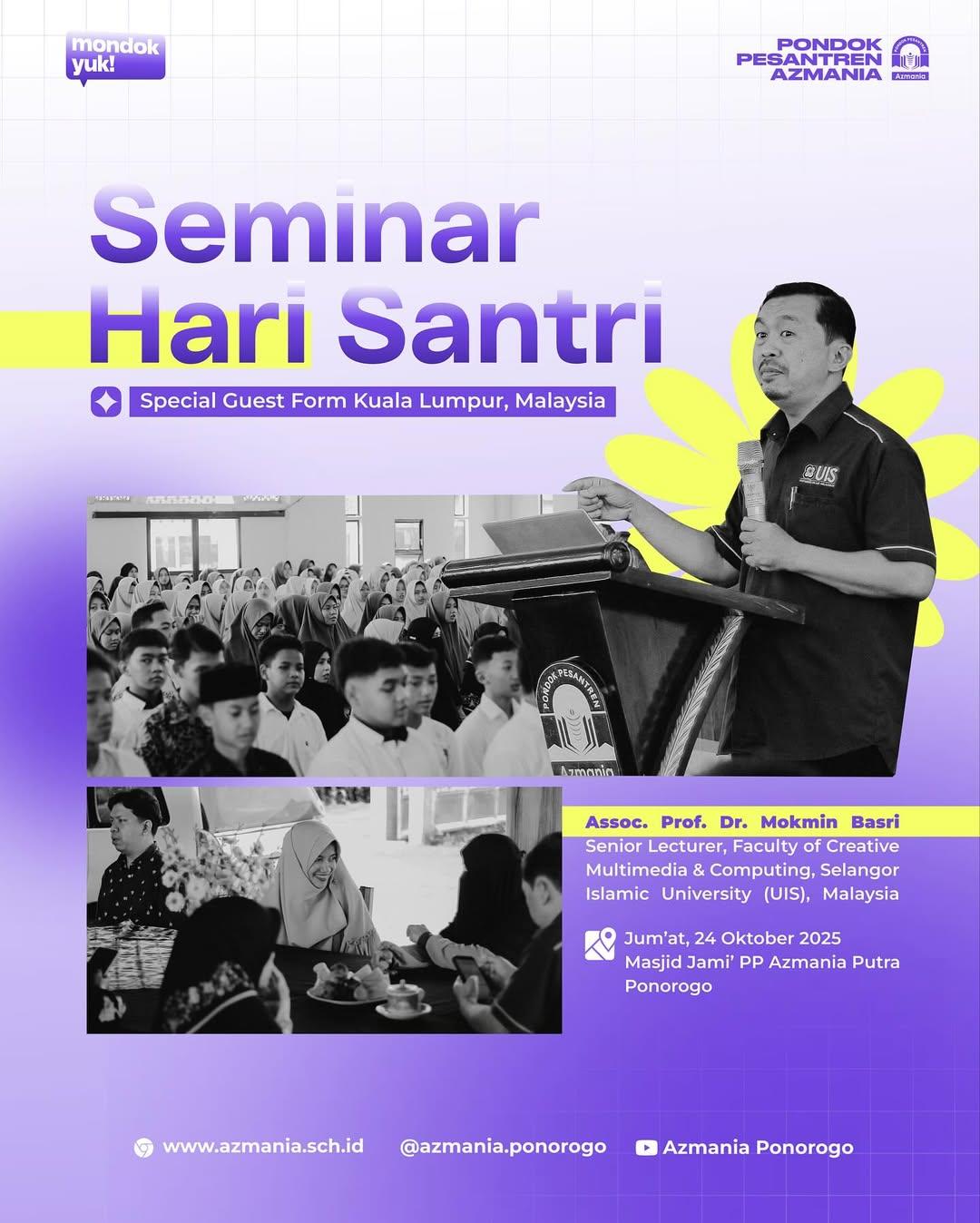 mondok yuk!

PONDOK PESANTREN AZMANIA

Azmania

Seminar Hari Santri

Special Guest Form Kuala Lumpur, Malaysia

UIS

PONDOK PESANTREN

Azmania

Assoc. Prof. Dr. Mokmin Basri
Senior Lecturer, Faculty of Creative Multimedia & Computing, Selangor Islamic University (UIS), Malaysia

Jum'at, 24 Oktober 2025
Masjid Jami' PP Azmania Putra Ponorogo

www.azmania.sch.id @azmania.ponorogo Azmania Ponorogo